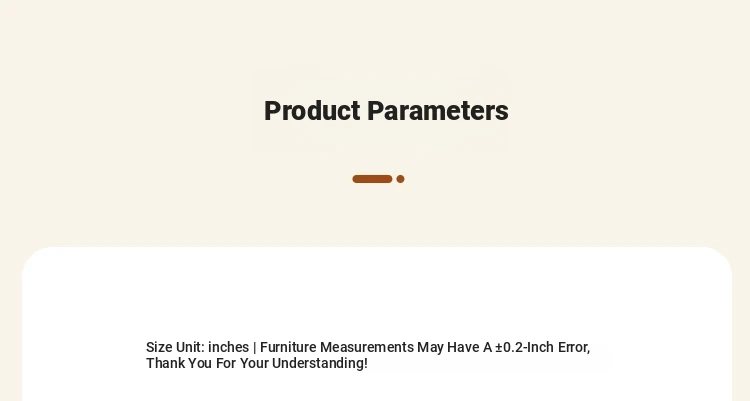 Product Parameters

Size Unit: inches | Furniture Measurements May Have A ±0.2-Inch Error, Thank You For Your Understanding!